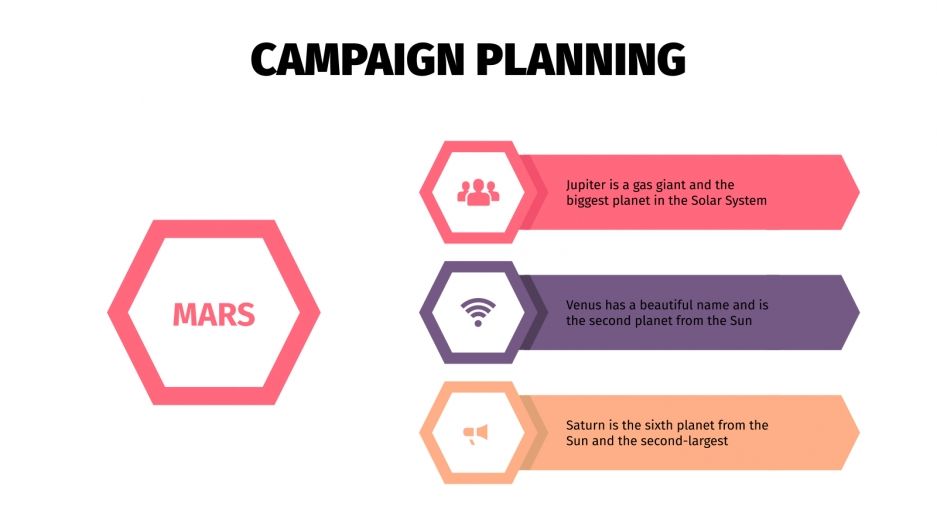 CAMPAIGN PLANNING

MARS

Jupiter is a gas giant and the biggest planet in the Solar System

Venus has a beautiful name and is the second planet from the Sun

Saturn is the sixth planet from the Sun and the second-largest